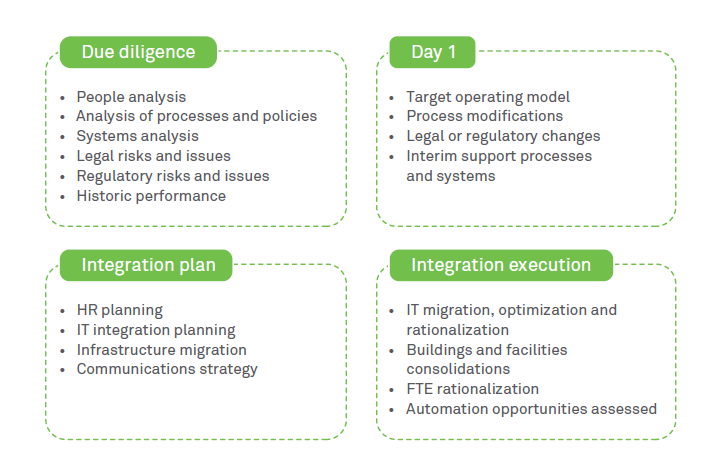 Due diligence

- People analysis
- Analysis of processes and policies
- Systems analysis
- Legal risks and issues
- Regulatory risks and issues
- Historic performance

Day 1

- Target operating model
- Process modifications
- Legal or regulatory changes
- Interim support processes and systems

Integration plan

- HR planning
- IT integration planning
- Infrastructure migration
- Communications strategy

Integration execution

- IT migration, optimization and rationalization
- Buildings and facilities consolidations
- FTE rationalization
- Automation opportunities assessed